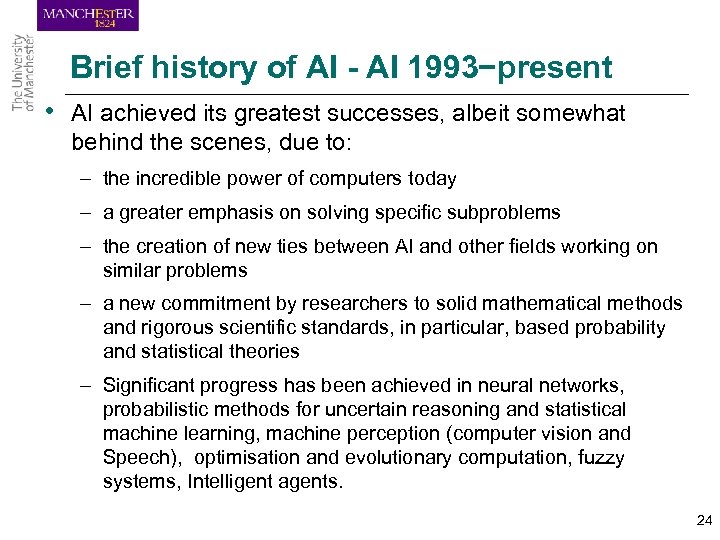 MANCHESTER
1824

The University of Manchester

Brief history of AI - AI 1993−present

• AI achieved its greatest successes, albeit somewhat behind the scenes, due to:

– the incredible power of computers today

– a greater emphasis on solving specific subproblems

– the creation of new ties between AI and other fields working on similar problems

– a new commitment by researchers to solid mathematical methods and rigorous scientific standards, in particular, based probability and statistical theories

– Significant progress has been achieved in neural networks, probabilistic methods for uncertain reasoning and statistical machine learning, machine perception (computer vision and Speech), optimisation and evolutionary computation, fuzzy systems, Intelligent agents.

24